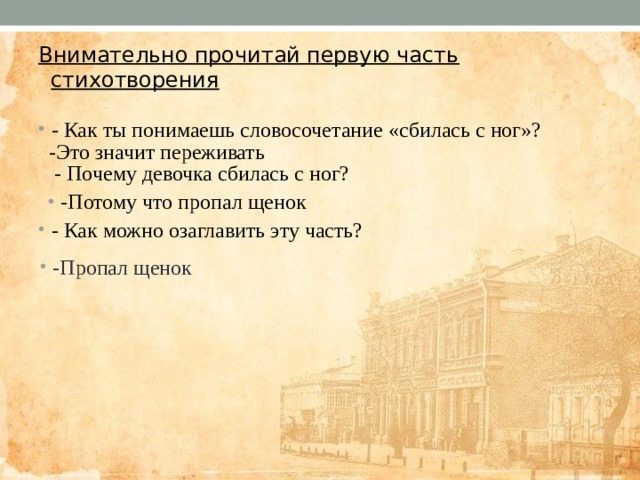 Внимательно прочитай первую часть стихотворения

- Как ты понимаешь словосочетание «сбилась с ног»?
-Это значит переживать
- Почему девочка сбилась с ног?

-Потому что пропал щенок

- Как можно озаглавить эту часть?

-Пропал щенок